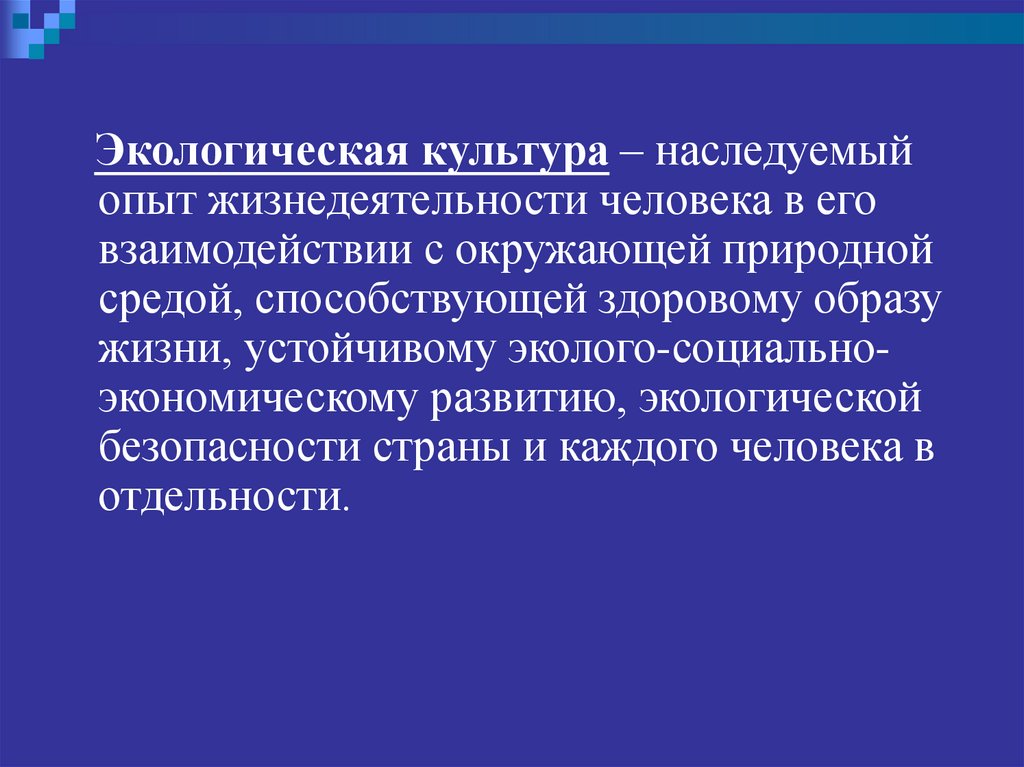 Экологическая культура – наследуемый опыт жизнедеятельности человека в его взаимодействии с окружающей природной средой, способствующей здоровому образу жизни, устойчивому эколого-социально-экономическому развитию, экологической безопасности страны и каждого человека в отдельности.